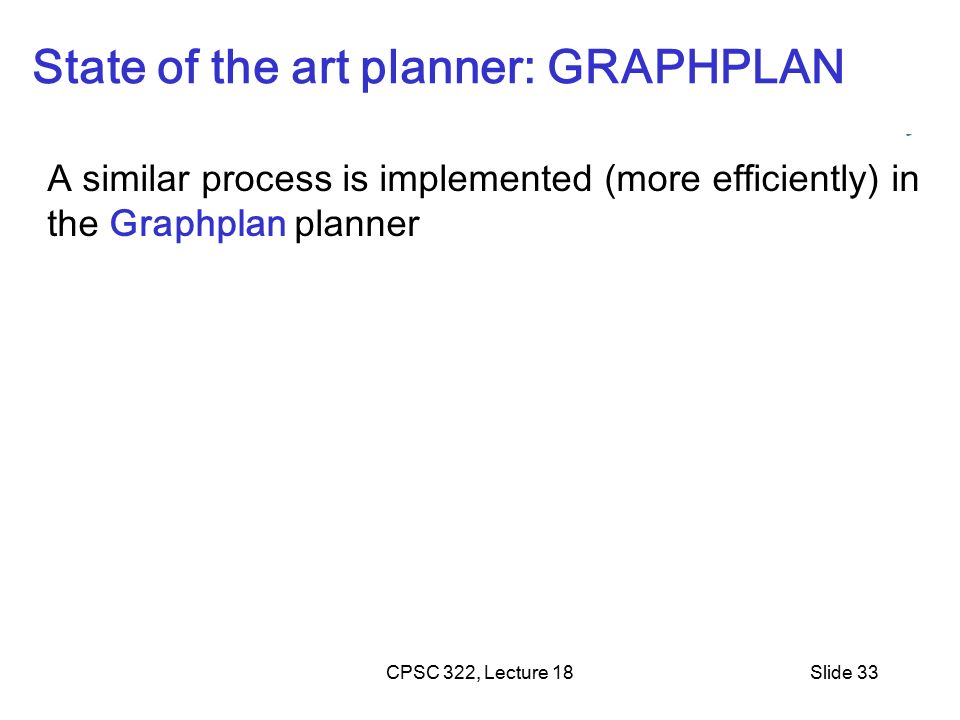 State of the art planner: GRAPHPLAN

A similar process is implemented (more efficiently) in the Graphplan planner

CPSC 322, Lecture 18

Slide 33